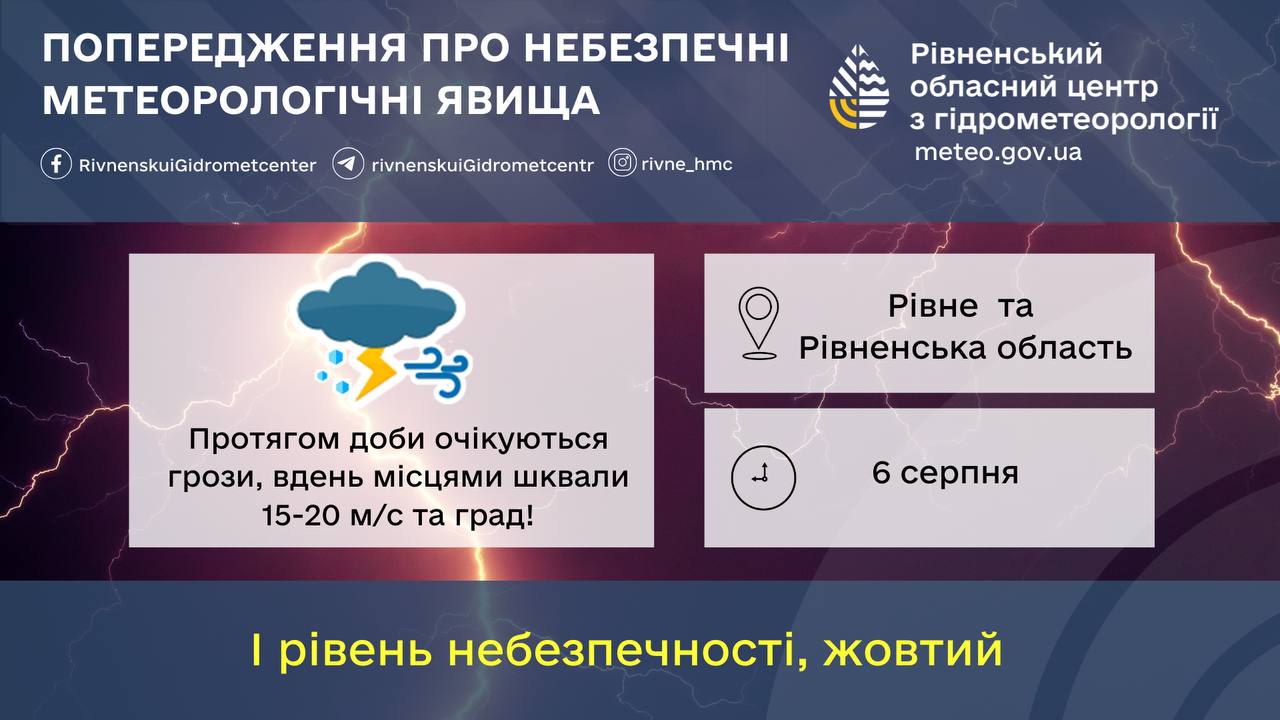 ПОПЕРЕДЖЕННЯ ПРО НЕБЕЗПЕЧНІ МЕТЕОРОЛОГІЧНІ ЯВИЩА

RivnenskuiGidrometcenter rivnenskuiGidrometcentr rivne_hmc

Рівненський обласний центр з гідрометеорології
meteo.gov.ua

Протягом доби очікуються грози, вдень місцями шквали 15-20 м/с та град!

Рівне та Рівненська область

6 серпня

I рівень небезпечності, жовтий